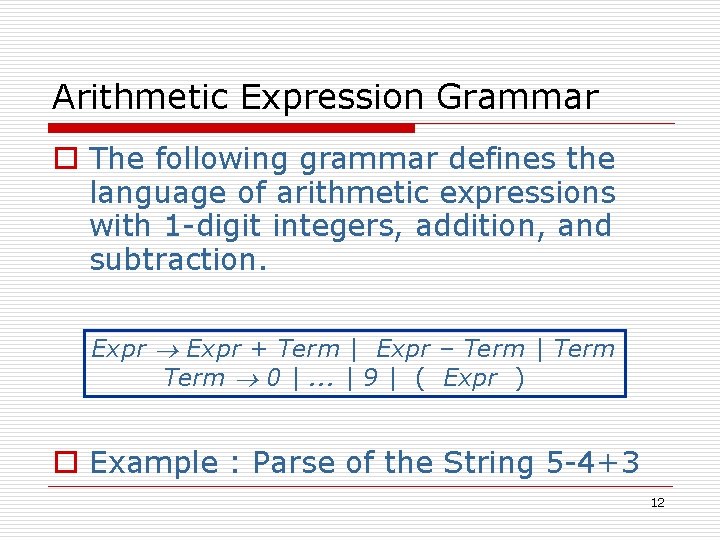 Arithmetic Expression Grammar

The following grammar defines the language of arithmetic expressions with 1-digit integers, addition, and subtraction.

$Expr \rightarrow Expr + Term \mid Expr - Term \mid Term$
$Term \rightarrow 0 \mid ... \mid 9 \mid ( Expr )$

Example : Parse of the String 5-4+3

12